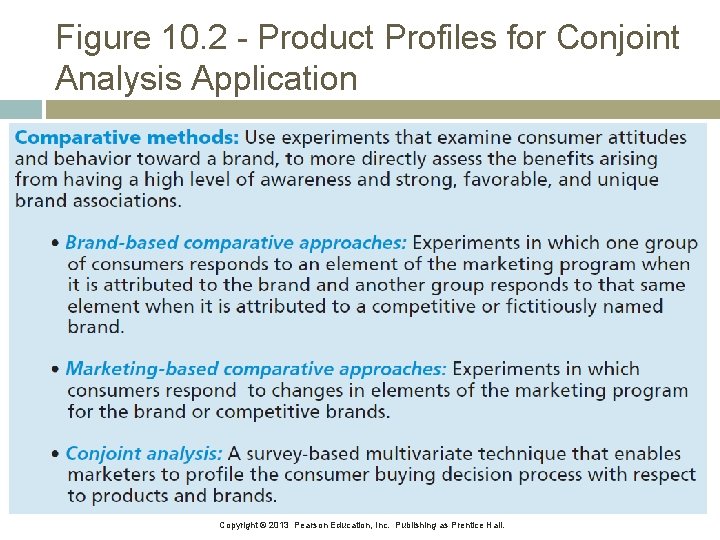 Figure 10.2 - Product Profiles for Conjoint Analysis Application

Comparative methods: Use experiments that examine consumer attitudes and behavior toward a brand, to more directly assess the benefits arising from having a high level of awareness and strong, favorable, and unique brand associations.

• Brand-based comparative approaches: Experiments in which one group of consumers responds to an element of the marketing program when it is attributed to the brand and another group responds to that same element when it is attributed to a competitive or fictitiously named brand.

• Marketing-based comparative approaches: Experiments in which consumers respond to changes in elements of the marketing program for the brand or competitive brands.

• Conjoint analysis: A survey-based multivariate technique that enables marketers to profile the consumer buying decision process with respect to products and brands.

Copyright © 2013 Pearson Education, Inc. Publishing as Prentice Hall.